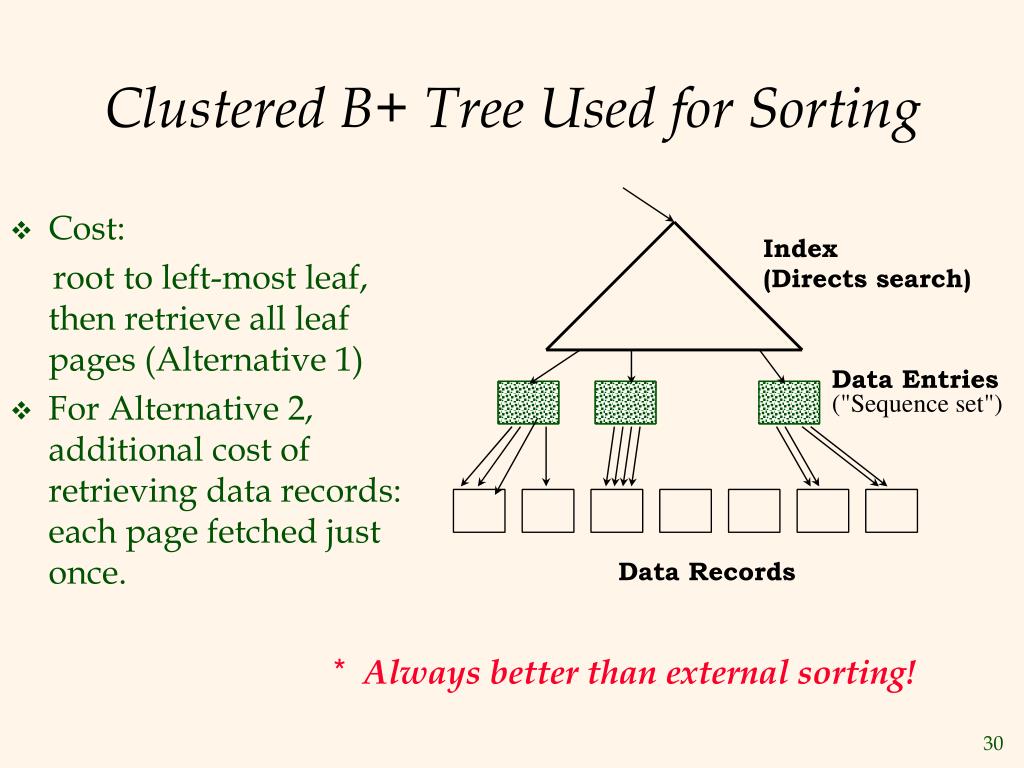 Clustered B+ Tree Used for Sorting

❖ Cost:
root to left-most leaf, then retrieve all leaf pages (Alternative 1)

❖ For Alternative 2, additional cost of retrieving data records: each page fetched just once.

Index
(Directs search)

Data Entries
("Sequence set")

Data Records

* Always better than external sorting!

30